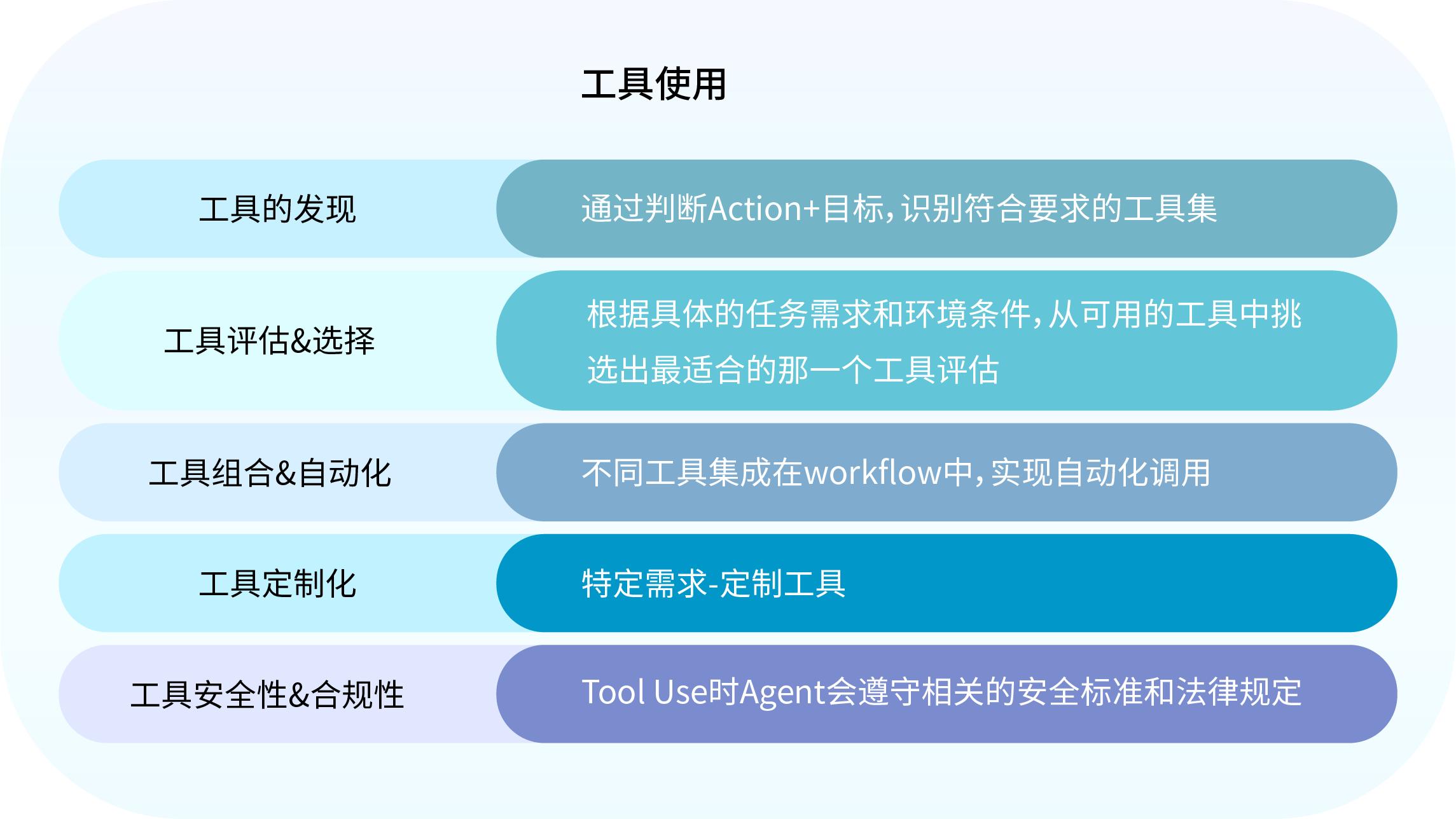 工具使用

工具的发现

通过判断Action+目标，识别符合要求的工具集

工具评估&选择

根据具体的任务需求和环境条件，从可用的工具中挑选出最适合的那一个工具评估

工具组合&自动化

不同工具集成在workflow中，实现自动化调用

工具定制化

特定需求-定制工具

工具安全性&合规性

Tool Use时Agent会遵守相关的安全标准和法律规定